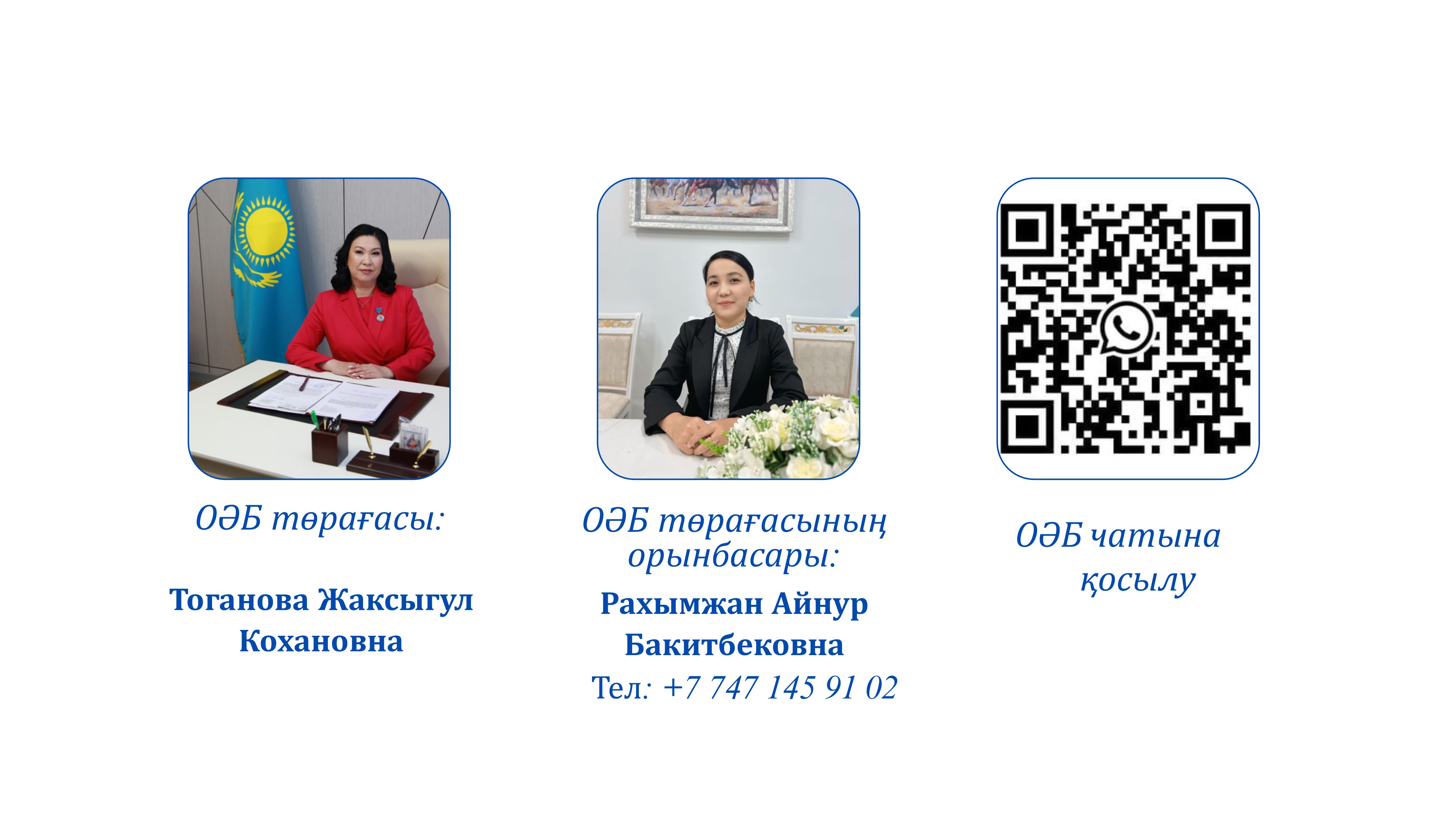 ОӘБ төрағасы:

Тоганова Жаксыгул Кохановна

ОӘБ төрағасының орынбасары:

Рахымжан Айнур Бакитбековна

Тел: +7 747 145 91 02

ОӘБ чатына қосылу